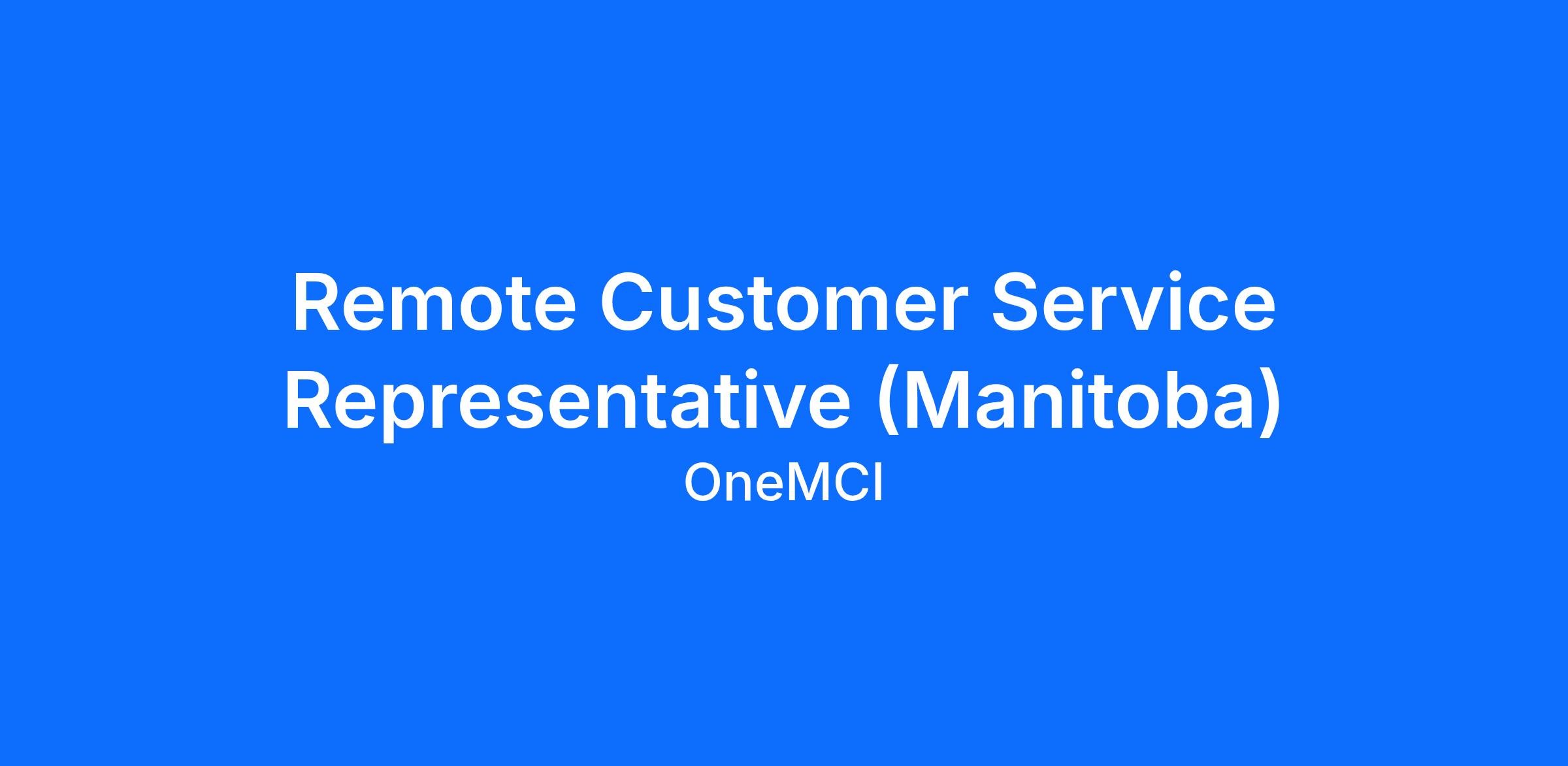 Remote Customer Service Representative (Manitoba)

OneMCI